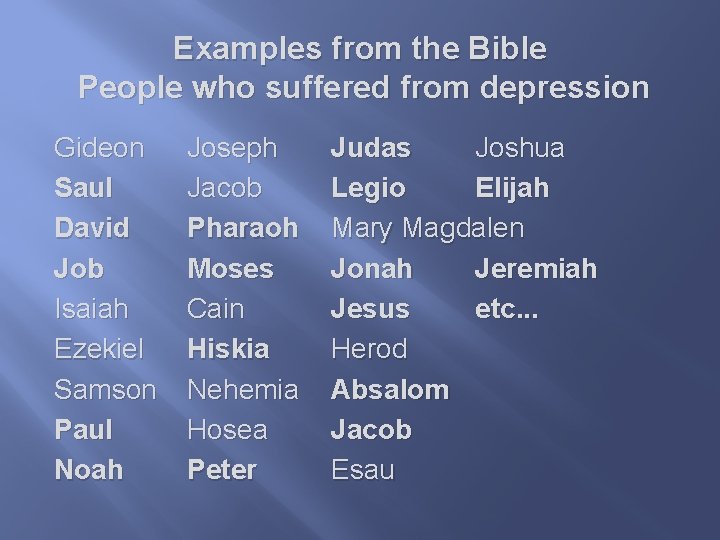 Examples from the Bible
People who suffered from depression

Gideon
Saul
David
Job
Isaiah
Ezekiel
Samson
Paul
Noah

Joseph
Jacob
Pharaoh
Moses
Cain
Hiskia
Nehemia
Hosea
Peter

Judas
Legio
Mary Magdalen
Jonah
Jesus
Herod
Absalom
Jacob
Esau

Joshua
Elijah
Jeremiah
etc...